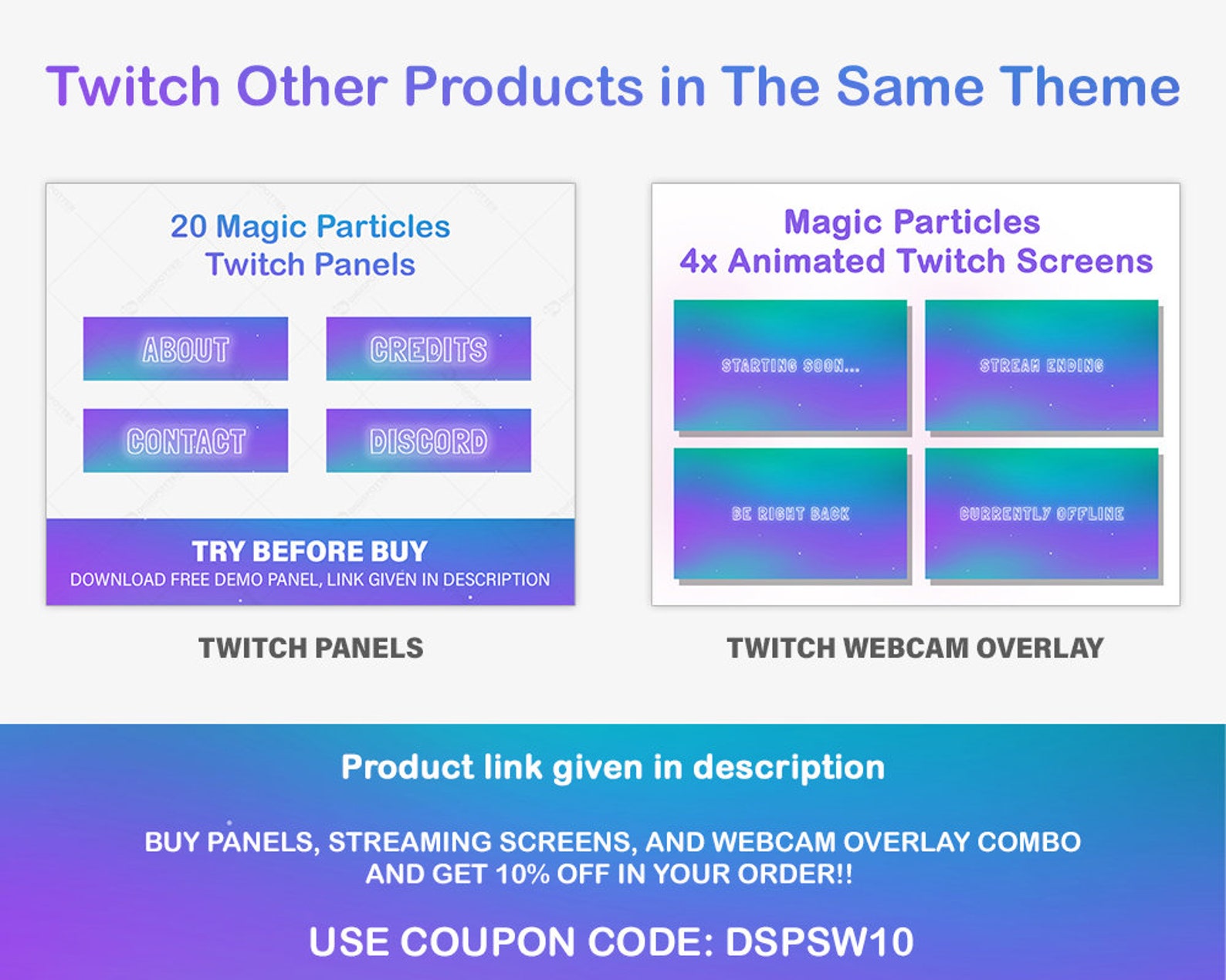 Twitch Other Products in The Same Theme

20 Magic Particles Twitch Panels

ABOUT
CREDITS
CONTACT
DISCORD

TRY BEFORE BUY
DOWNLOAD FREE DEMO PANEL, LINK GIVEN IN DESCRIPTION

TWITCH PANELS

Magic Particles
4x Animated Twitch Screens

STARTING SOON...
STREAM ENDING
BE RIGHT BACK
CURRENTLY OFFLINE

TWITCH WEBCAM OVERLAY

Product link given in description

BUY PANELS, STREAMING SCREENS, AND WEBCAM OVERLAY COMBO AND GET 10% OFF IN YOUR ORDER!!

USE COUPON CODE: DSPSW10